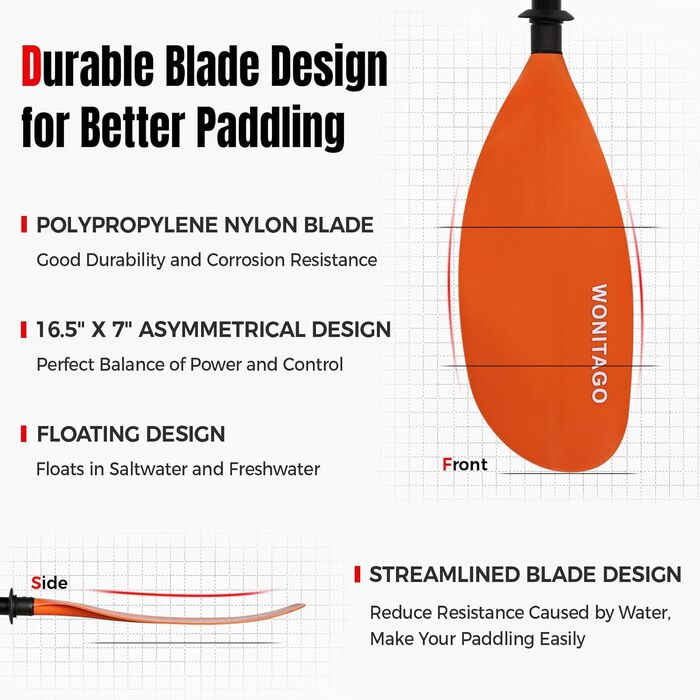 Durable Blade Design for Better Paddling

POLYPROPYLENE NYLON BLADE
Good Durability and Corrosion Resistance

16.5" X 7" ASYMMETRICAL DESIGN
Perfect Balance of Power and Control

FLOATING DESIGN
Floats in Saltwater and Freshwater

WONITAGO

Front

Side

STREAMLINED BLADE DESIGN
Reduce Resistance Caused by Water, Make Your Paddling Easily